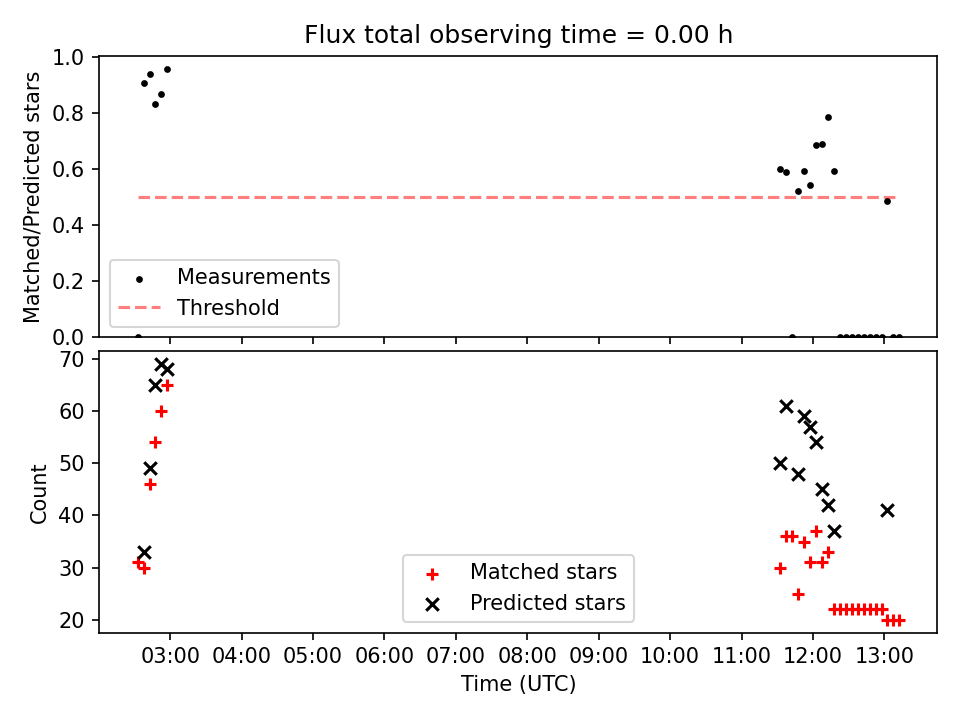 Flux total observing time = 0.00 h

Matched/Predicted stars

1.0
0.8
0.6
0.4
0.2
0.0

Measurements
Threshold

Count

70
60
50
40
30
20

Matched stars
Predicted stars

03:00 04:00 05:00 06:00 07:00 08:00 09:00 10:00 11:00 12:00 13:00
Time (UTC)